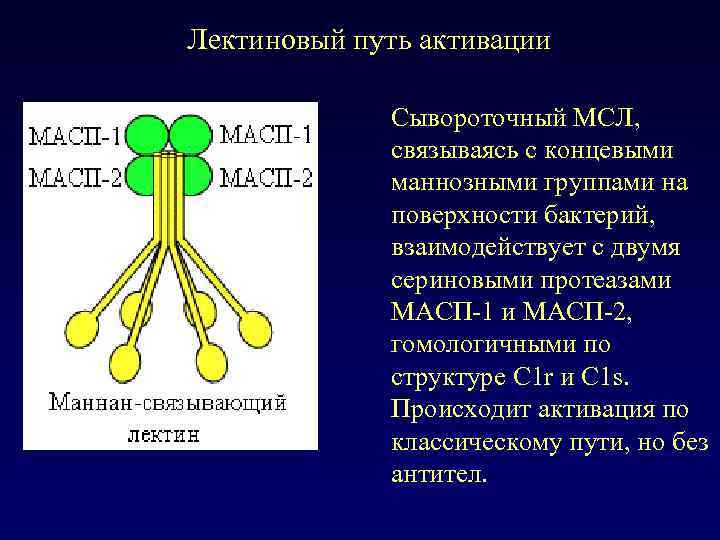 Лектиновый путь активации

МАСП-1
МАСП-2
МАСП-1
МАСП-2

Маннан-связывающий лектин

Сывороточный МСЛ, связываясь с концевыми маннозными группами на поверхности бактерий, взаимодействует с двумя сериновыми протеазами МАСП-1 и МАСП-2, гомологичными по структуре C1r и C1s. Происходит активация по классическому пути, но без антител.